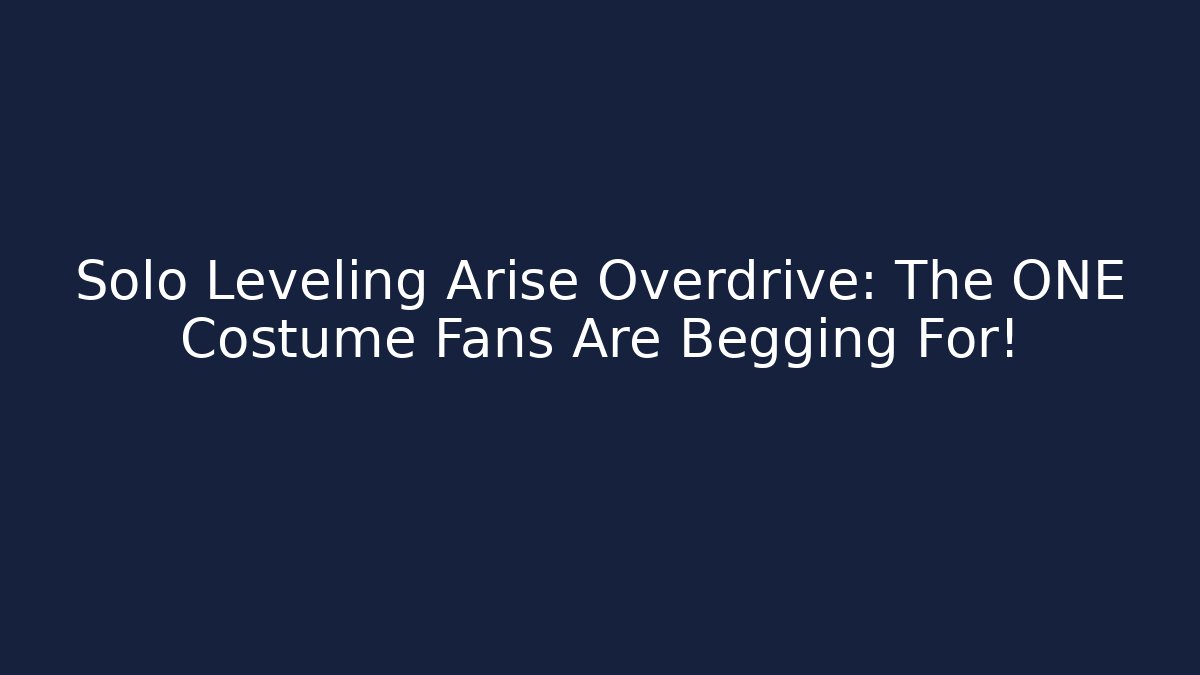 Solo Leveling Arise Overdrive: The ONE Costume Fans Are Begging For!